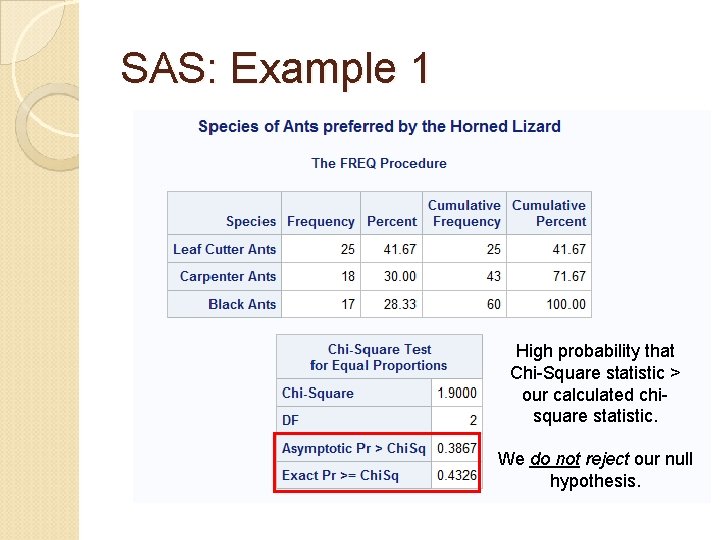 SAS: Example 1

Species of Ants preferred by the Horned Lizard

The FREQ Procedure

| Species | Frequency | Percent | Cumulative Frequency | Cumulative Percent |
|---|---|---|---|---|
| Leaf Cutter Ants | 25 | 41.67 | 25 | 41.67 |
| Carpenter Ants | 18 | 30.00 | 43 | 71.67 |
| Black Ants | 17 | 28.33 | 60 | 100.00 |

| Chi-Square Test for Equal Proportions | |
|---|---|
| Chi-Square | 1.9000 |
| DF | 2 |
| Asymptotic Pr > ChiSq | 0.3867 |
| Exact Pr >= ChiSq | 0.4326 |

High probability that Chi-Square statistic > our calculated chi-square statistic.

We do not reject our null hypothesis.